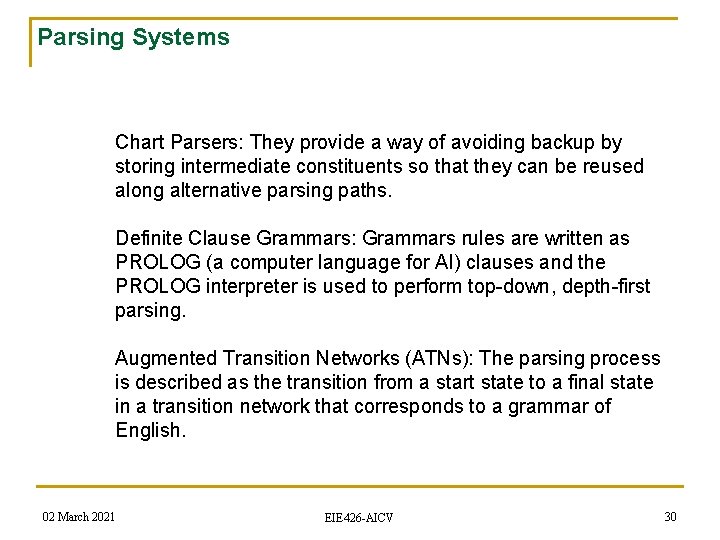 Parsing Systems

Chart Parsers: They provide a way of avoiding backup by storing intermediate constituents so that they can be reused along alternative parsing paths.

Definite Clause Grammars: Grammars rules are written as PROLOG (a computer language for AI) clauses and the PROLOG interpreter is used to perform top-down, depth-first parsing.

Augmented Transition Networks (ATNs): The parsing process is described as the transition from a start state to a final state in a transition network that corresponds to a grammar of English.

02 March 2021

EIE426-AICV

30